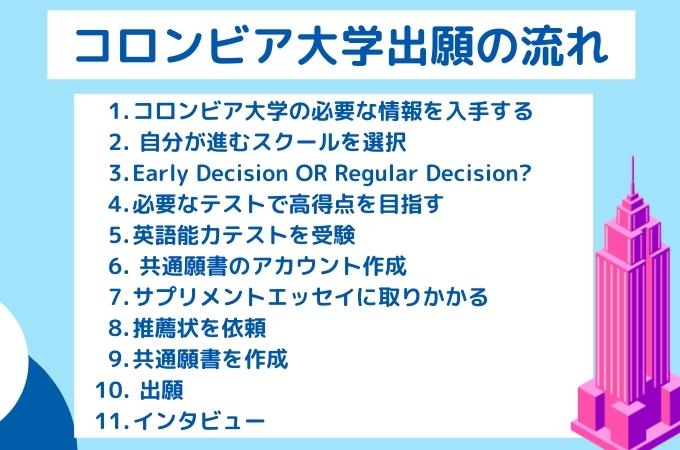 コロンビア大学出願の流れ

1. コロンビア大学の必要な情報を入手する
2. 自分が進むスクールを選択
3. Early Decision OR Regular Decision?
4. 必要なテストで高得点を目指す
5. 英語能力テストを受験
6. 共通願書のアカウント作成
7. サプリメントエッセイに取りかかる
8. 推薦状を依頼
9. 共通願書を作成
10. 出願
11. インタビュー